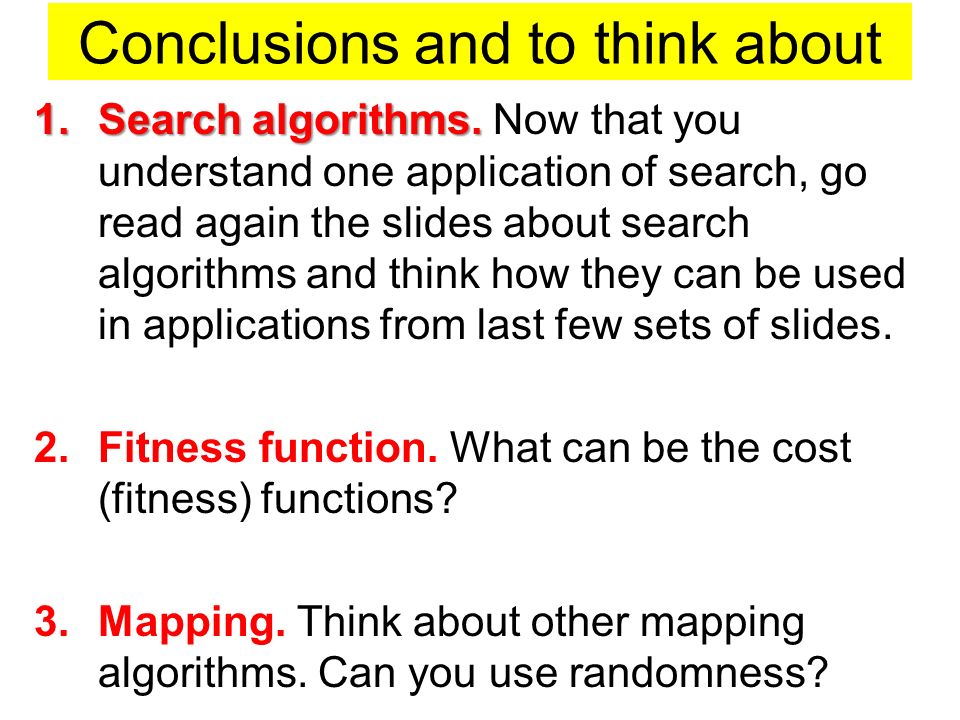 Conclusions and to think about

1. Search algorithms. Now that you understand one application of search, go read again the slides about search algorithms and think how they can be used in applications from last few sets of slides.

2. Fitness function. What can be the cost (fitness) functions?

3. Mapping. Think about other mapping algorithms. Can you use randomness?